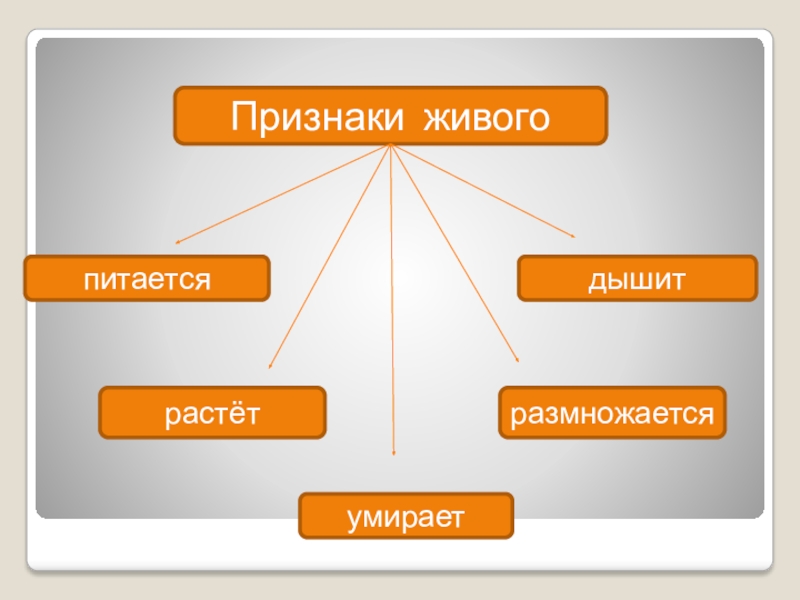 Признаки живого

питается

дышит

растёт

размножается

умирает